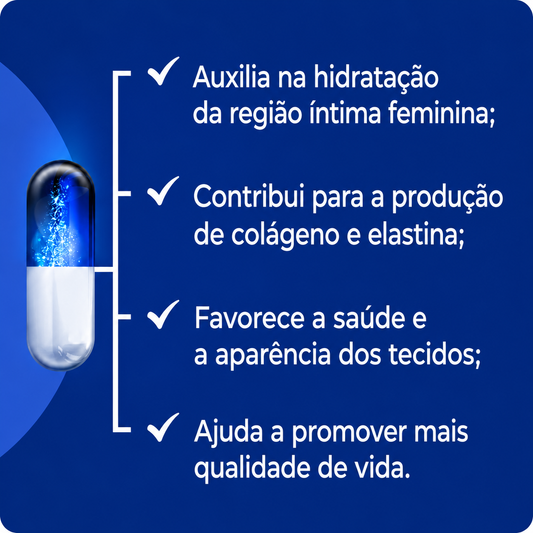 ✓ Auxilia na hidratação da região íntima feminina;

✓ Contribui para a produção de colágeno e elastina;

✓ Favorece a saúde e a aparência dos tecidos;

✓ Ajuda a promover mais qualidade de vida.